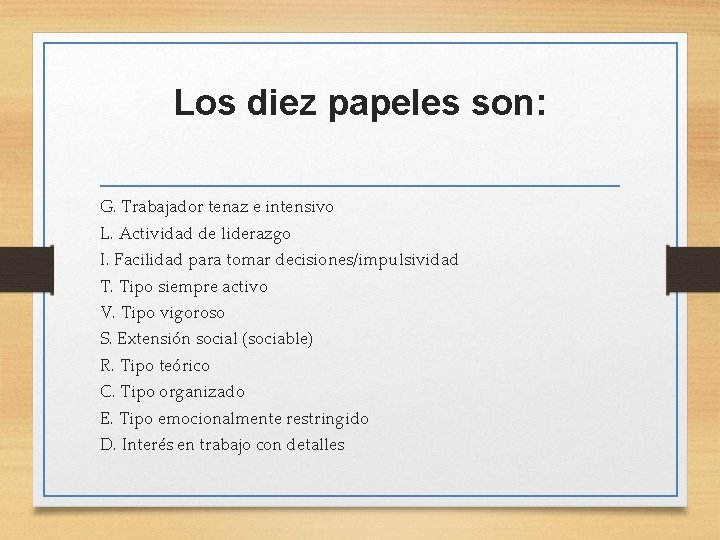 Los diez papeles son:

G. Trabajador tenaz e intensivo
L. Actividad de liderazgo
I. Facilidad para tomar decisiones/impulsividad
T. Tipo siempre activo
V. Tipo vigoroso
S. Extensión social (sociable)
R. Tipo teórico
C. Tipo organizado
E. Tipo emocionalmente restringido
D. Interés en trabajo con detalles